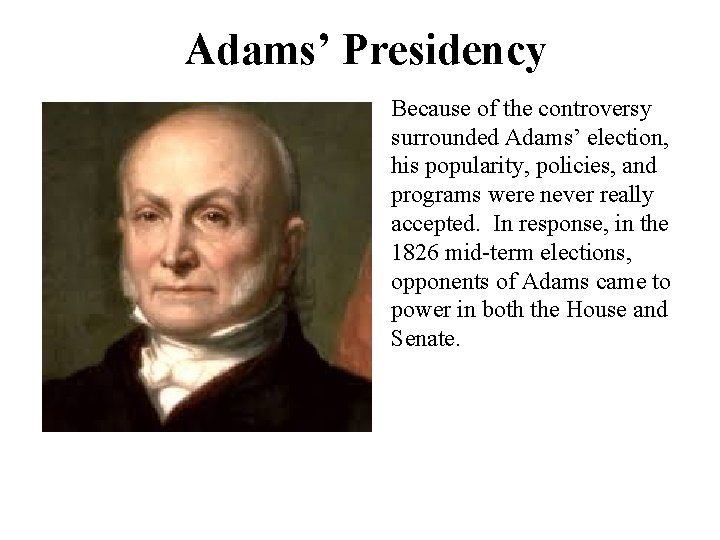 Adams’ Presidency

Because of the controversy surrounded Adams’ election, his popularity, policies, and programs were never really accepted.  In response, in the 1826 mid-term elections, opponents of Adams came to power in both the House and Senate.